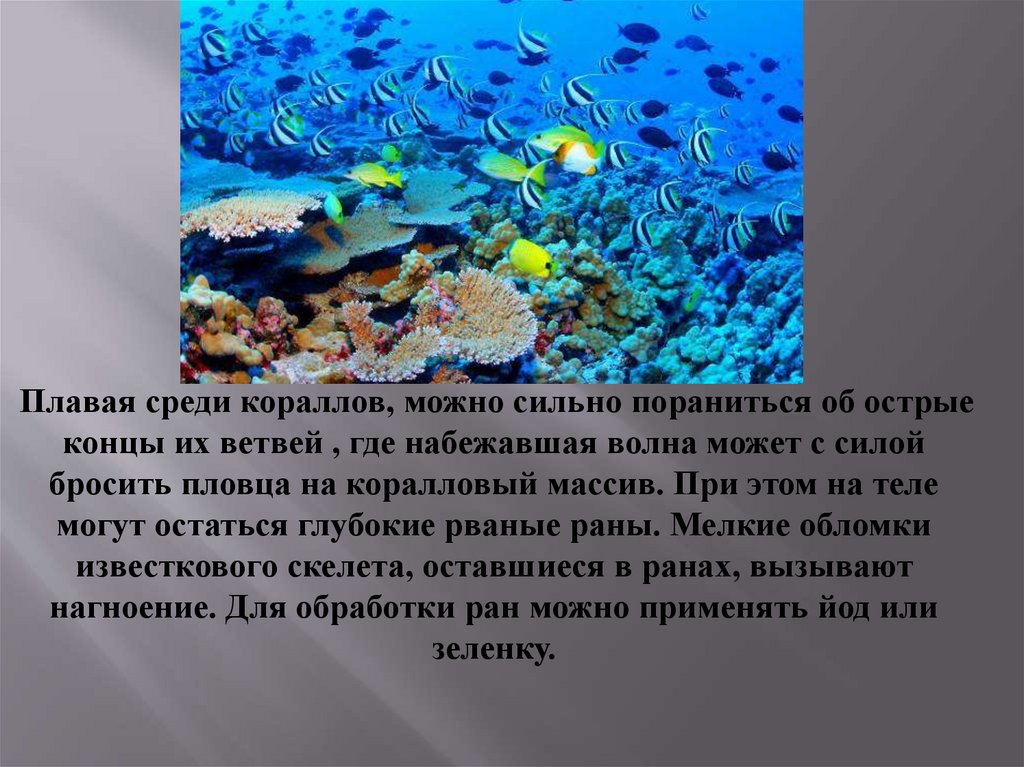 Плавая среди кораллов, можно сильно пораниться об острые концы их ветвей , где набежавшая волна может с силой бросить пловца на коралловый массив. При этом на теле могут остаться глубокие рваные раны. Мелкие обломки известкового скелета, оставшиеся в ранах, вызывают нагноение. Для обработки ран можно применять йод или зеленку.